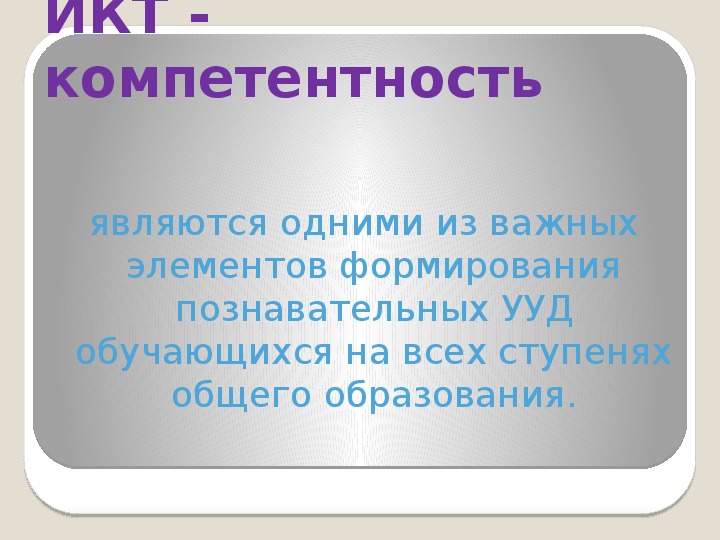 ИКТ - компетентность

являются одними из важных элементов формирования познавательных УУД обучающихся на всех ступенях общего образования.